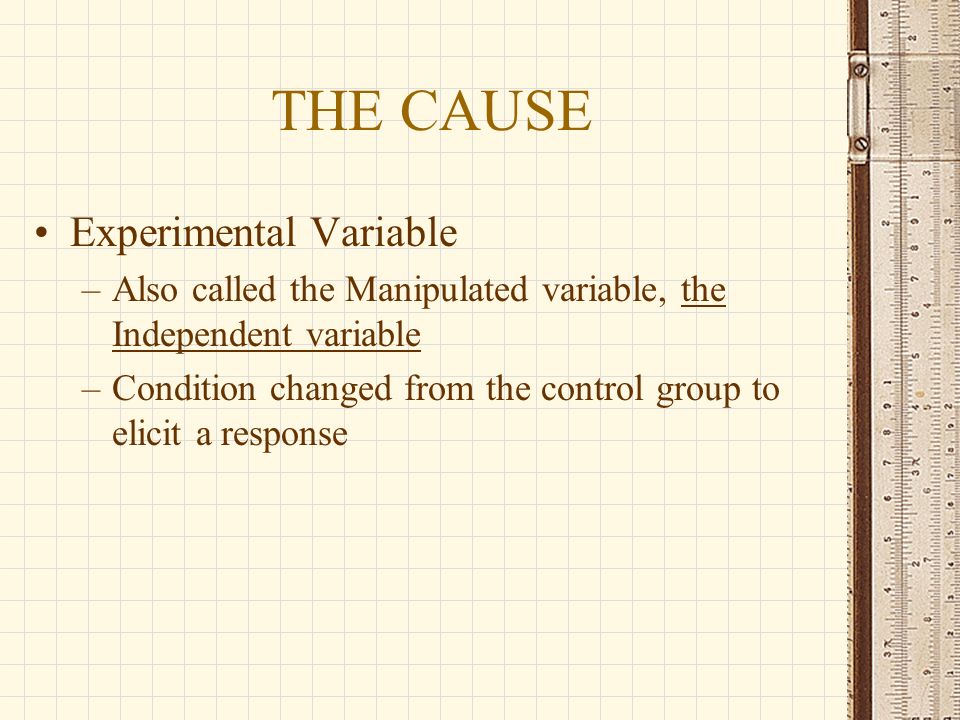 THE CAUSE

• Experimental Variable
– Also called the Manipulated variable, the Independent variable
– Condition changed from the control group to elicit a response